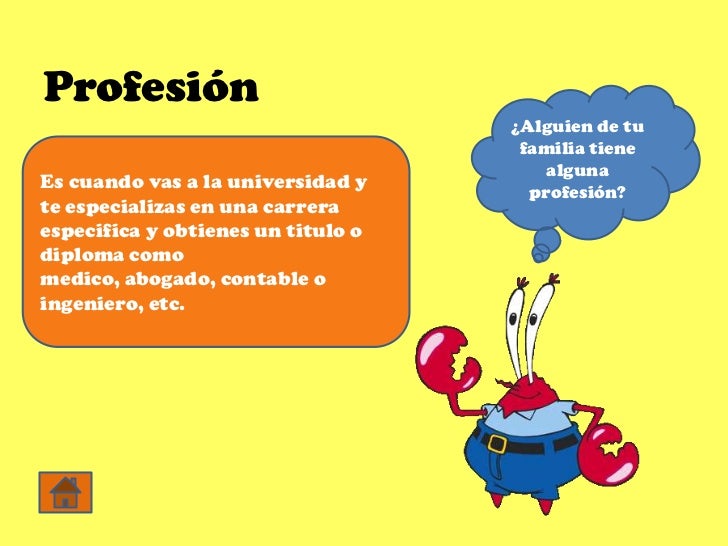 Profesión

Es cuando vas a la universidad y te especializas en una carrera especifica y obtienes un titulo o diploma como
medico, abogado, contable o ingeniero, etc.

¿Alguien de tu familia tiene alguna profesión?